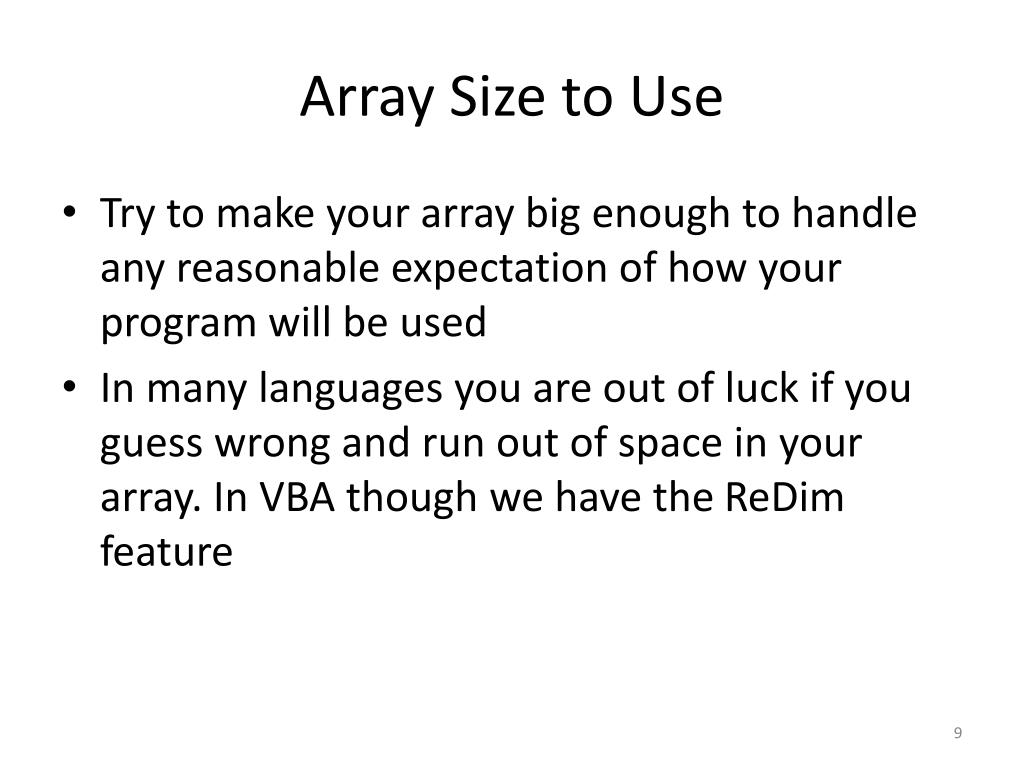 Array Size to Use

• Try to make your array big enough to handle any reasonable expectation of how your program will be used
• In many languages you are out of luck if you guess wrong and run out of space in your array. In VBA though we have the ReDim feature

9